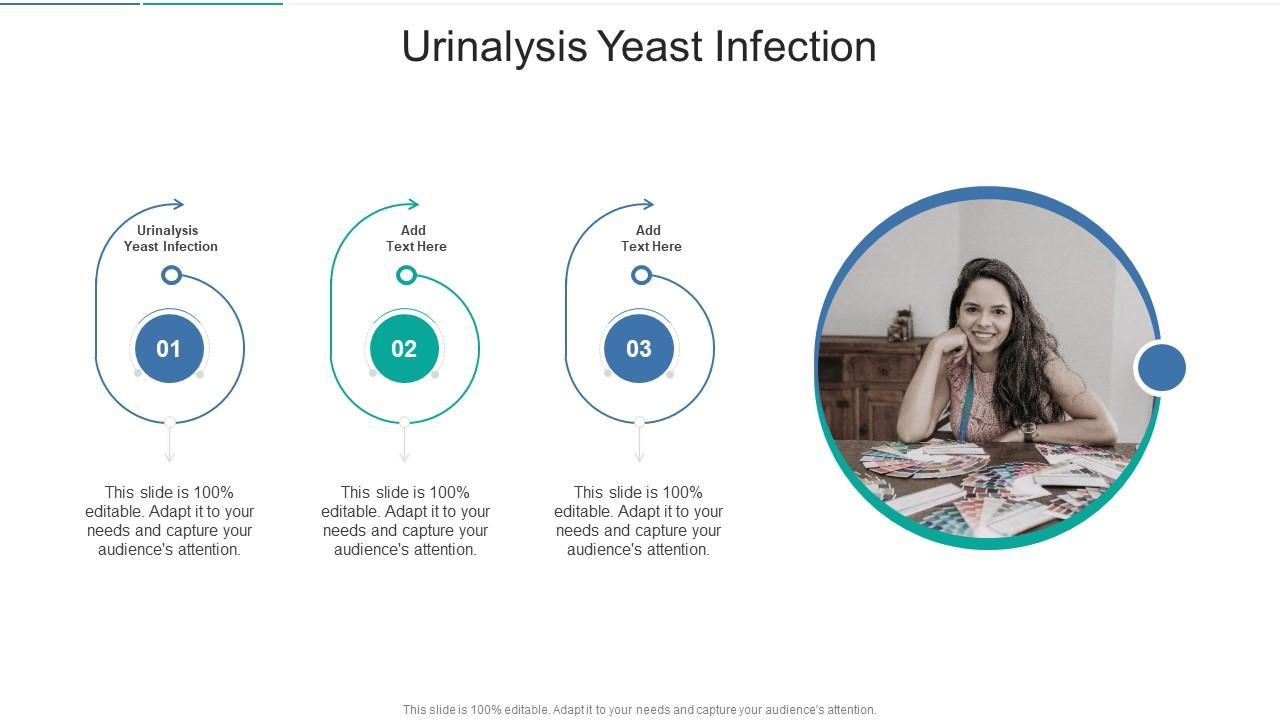 Urinalysis Yeast Infection

Urinalysis Yeast Infection

01

This slide is 100% editable. Adapt it to your needs and capture your audience's attention.

Add Text Here

02

This slide is 100% editable. Adapt it to your needs and capture your audience's attention.

Add Text Here

03

This slide is 100% editable. Adapt it to your needs and capture your audience's attention.

This slide is 100% editable. Adapt it to your needs and capture your audience's attention.